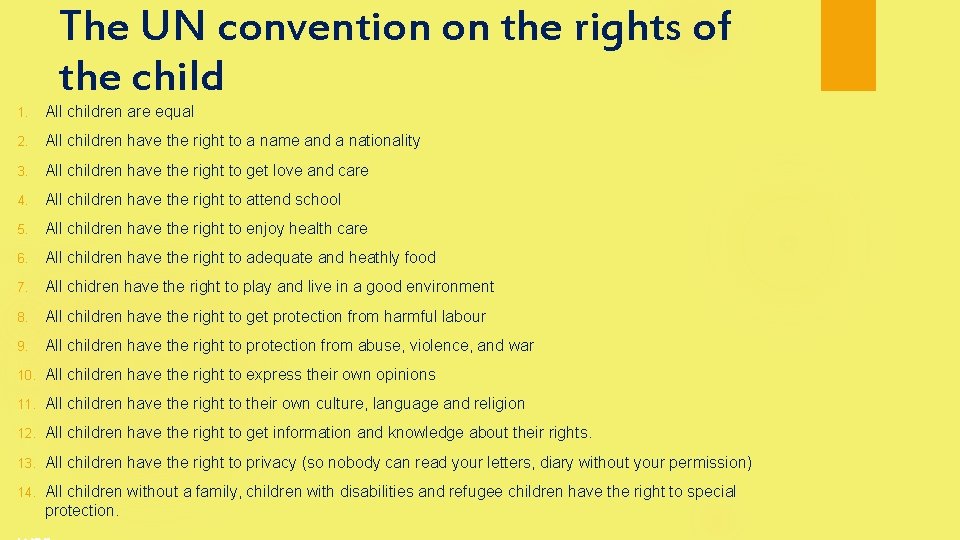 The UN convention on the rights of the child

1. All children are equal

2. All children have the right to a name and a nationality

3. All children have the right to get love and care

4. All children have the right to attend school

5. All children have the right to enjoy health care

6. All children have the right to adequate and heathly food

7. All chidren have the right to play and live in a good environment

8. All children have the right to get protection from harmful labour

9. All children have the right to protection from abuse, violence, and war

10. All children have the right to express their own opinions

11. All children have the right to their own culture, language and religion

12. All children have the right to get information and knowledge about their rights.

13. All children have the right to privacy (so nobody can read your letters, diary without your permission)

14. All children without a family, children with disabilities and refugee children have the right to special protection.